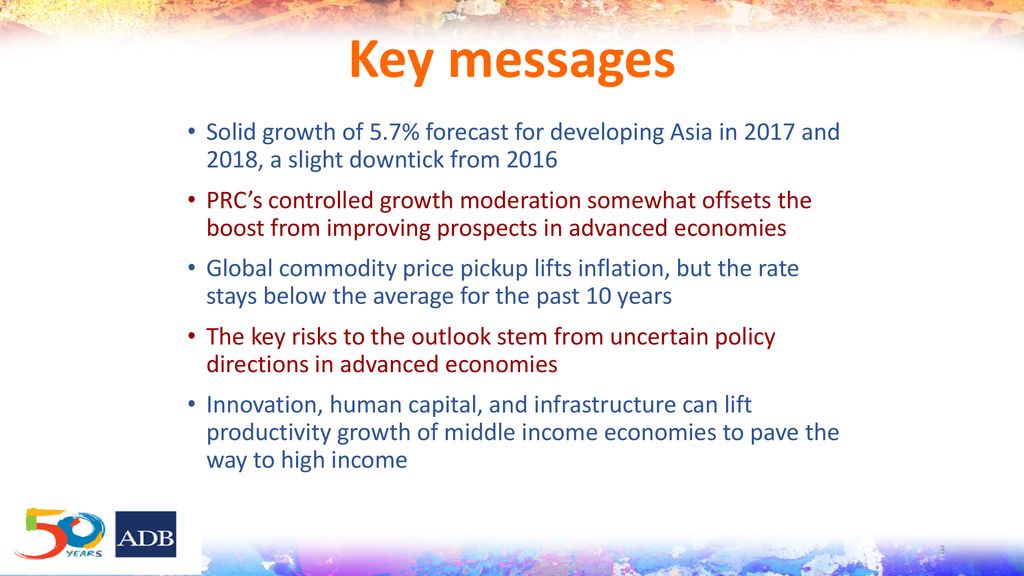 Key messages

• Solid growth of 5.7% forecast for developing Asia in 2017 and 2018, a slight downtick from 2016

• PRC's controlled growth moderation somewhat offsets the boost from improving prospects in advanced economies

• Global commodity price pickup lifts inflation, but the rate stays below the average for the past 10 years

• The key risks to the outlook stem from uncertain policy directions in advanced economies

• Innovation, human capital, and infrastructure can lift productivity growth of middle income economies to pave the way to high income

50 YEARS

ADB

3